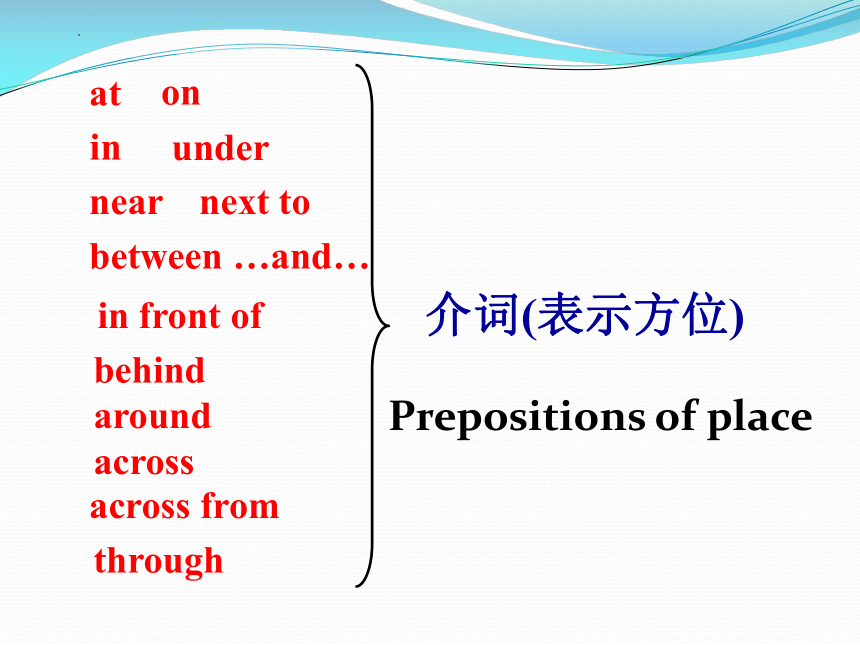 at on
in under
near next to
between …and…
in front of
behind
around
across
across from
through

介词(表示方位)

Prepositions of place